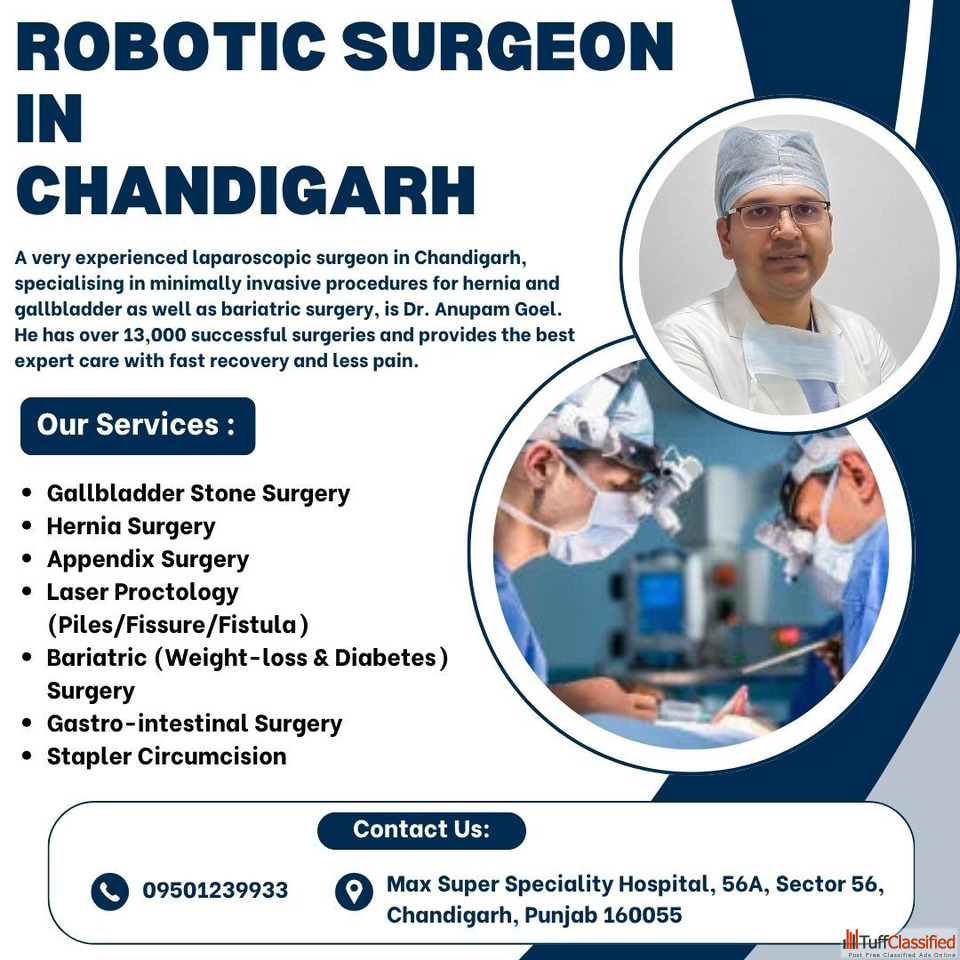 ROBOTIC SURGEON IN CHANDIGARH

A very experienced laparoscopic surgeon in Chandigarh, specialising in minimally invasive procedures for hernia and gallbladder as well as bariatric surgery, is Dr. Anupam Goel. He has over 13,000 successful surgeries and provides the best expert care with fast recovery and less pain.

Our Services :

• Gallbladder Stone Surgery
• Hernia Surgery
• Appendix Surgery
• Laser Proctology (Piles/Fissure/Fistula)
• Bariatric (Weight-loss & Diabetes) Surgery
• Gastro-intestinal Surgery
• Stapler Circumcision

Contact Us:

09501239933

Max Super Speciality Hospital, 56A, Sector 56, Chandigarh, Punjab 160055

TuffClassified
Post Free Classified Ads Online